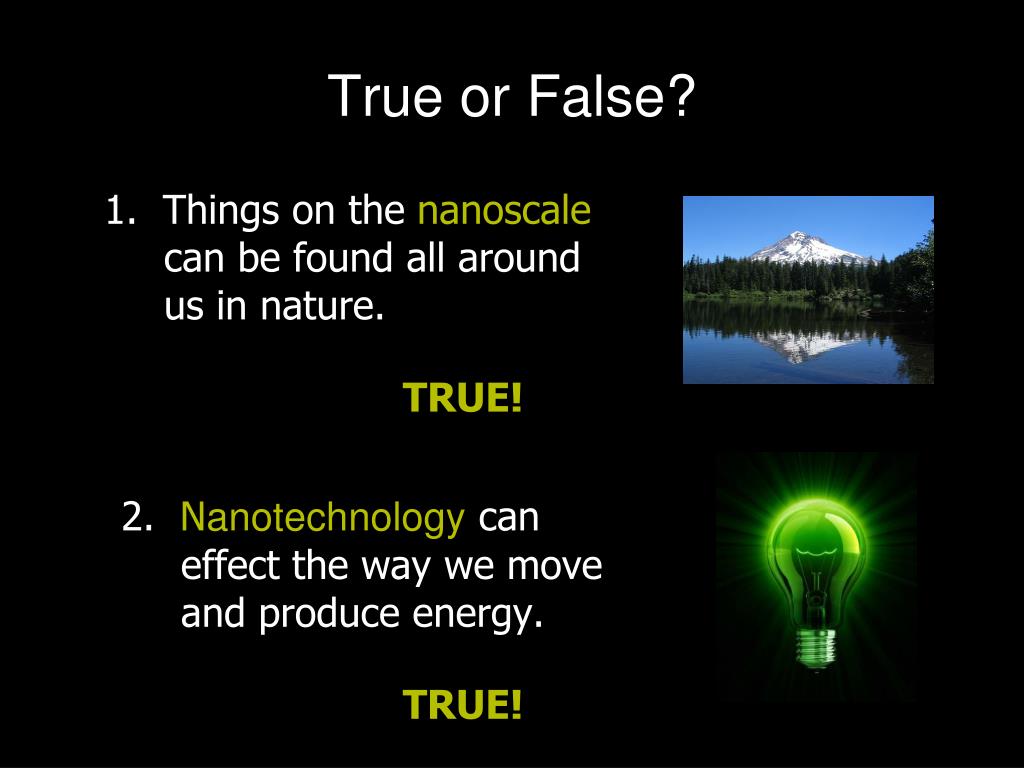 True or False?

1. Things on the nanoscale can be found all around us in nature.

TRUE!

2. Nanotechnology can effect the way we move and produce energy.

TRUE!